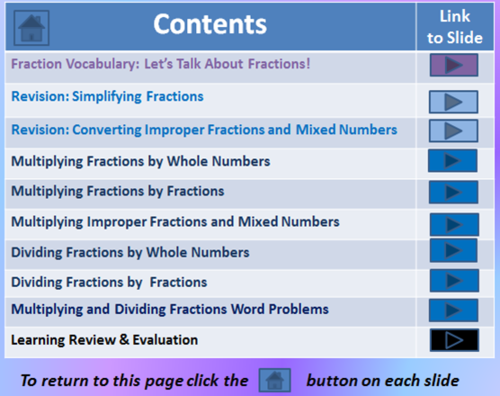 | Contents | Link to Slide |
|---|---|
| Fraction Vocabulary: Let's Talk About Fractions! | |
| Revision: Simplifying Fractions | |
| Revision: Converting Improper Fractions and Mixed Numbers | |
| Multiplying Fractions by Whole Numbers | |
| Multiplying Fractions by Fractions | |
| Multiplying Improper Fractions and Mixed Numbers | |
| Dividing Fractions by Whole Numbers | |
| Dividing Fractions by Fractions | |
| Multiplying and Dividing Fractions Word Problems | |
| Learning Review & Evaluation | |

To return to this page click the button on each slide